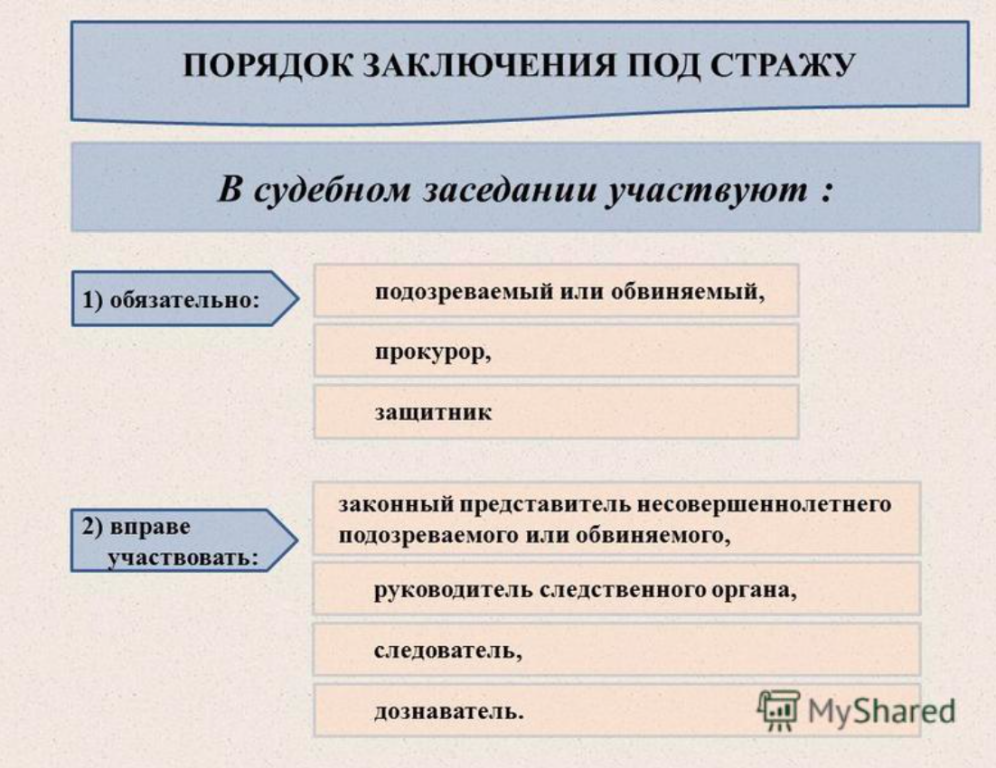 ПОРЯДОК ЗАКЛЮЧЕНИЯ ПОД СТРАЖУ

В судебном заседании участвуют :

1) обязательно:

подозреваемый или обвиняемый,

прокурор,

защитник

2) вправе участвовать:

законный представитель несовершеннолетнего подозреваемого или обвиняемого,

руководитель следственного органа,

следователь,

дознаватель.

MyShared